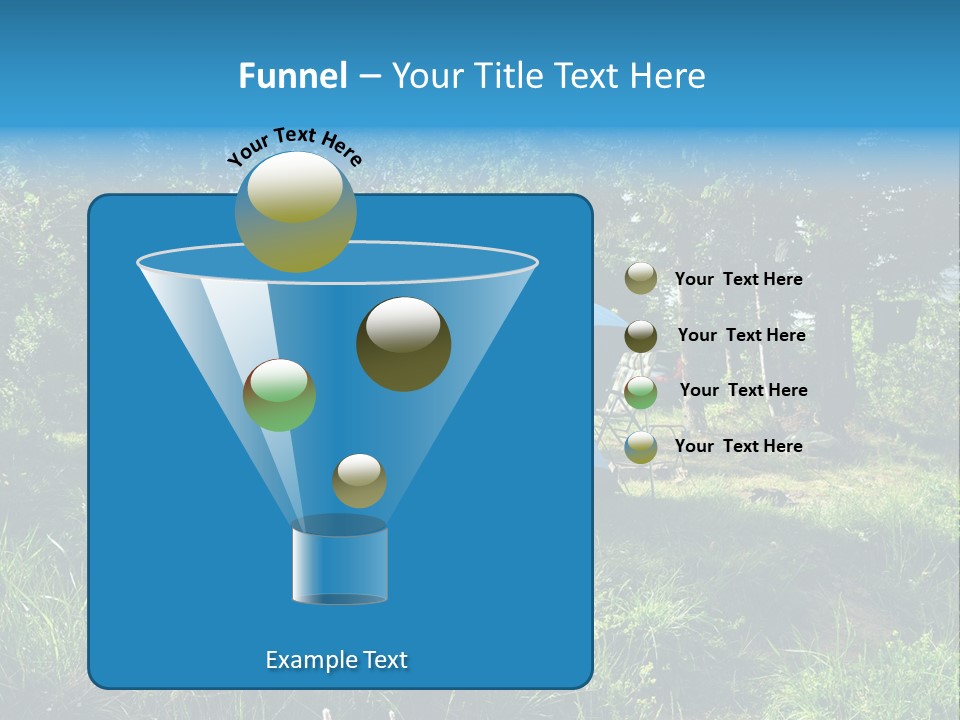 Funnel – Your Title Text Here

Your Text Here

Your Text Here

Your Text Here

Your Text Here

Your Text Here

Example Text